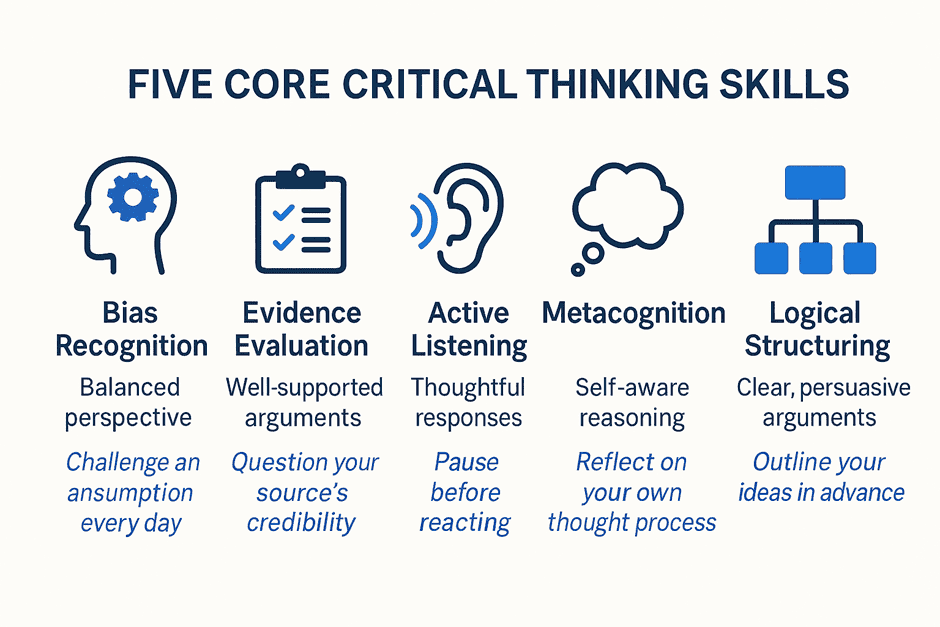 FIVE CORE CRITICAL THINKING SKILLS

Bias Recognition
Balanced perspective
Challenge an ansumption every day

Evidence Evaluation
Well-supported arguments
Question your source's credibility

Active Listening
Thoughtful responses
Pause before reacting

Metacognition
Self-aware reasoning
Reflect on your own thought process

Logical Structuring
Clear, persuasive arguments
Outline your ideas in advance